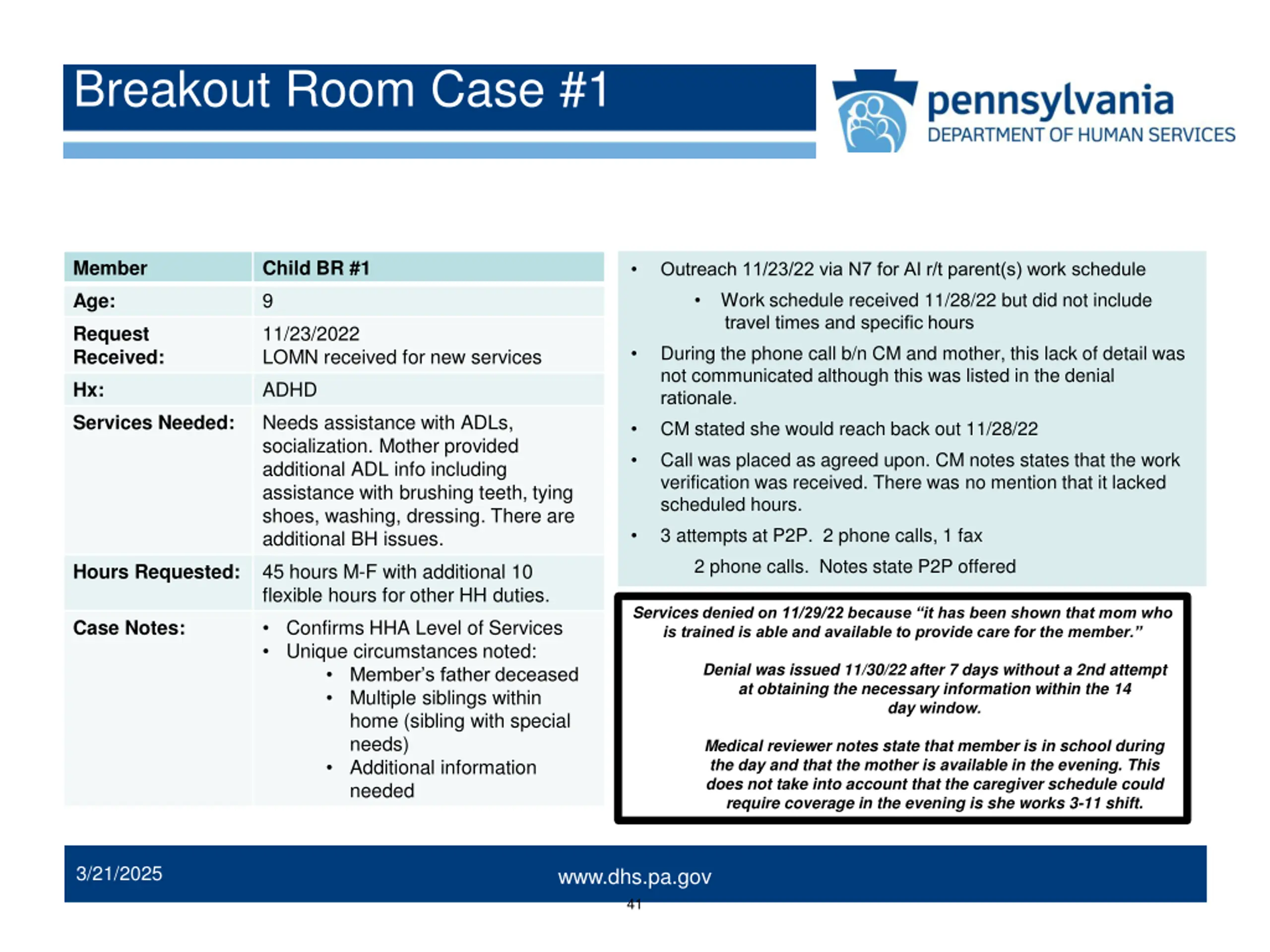 Breakout Room Case #1

pennsylvania
DEPARTMENT OF HUMAN SERVICES

| Member | Child BR #1 |
|---|---|
| Age: | 9 |
| Request Received: | 11/23/2022 LOMN received for new services |
| Hx: | ADHD |
| Services Needed: | Needs assistance with ADLs, socialization. Mother provided additional ADL info including assistance with brushing teeth, tying shoes, washing, dressing. There are additional BH issues. |
| Hours Requested: | 45 hours M-F with additional 10 flexible hours for other HH duties. |
| Case Notes: | • Confirms HHA Level of Services • Unique circumstances noted: • Member's father deceased • Multiple siblings within home (sibling with special needs) • Additional information needed |

• Outreach 11/23/22 via N7 for AI r/t parent(s) work schedule
  • Work schedule received 11/28/22 but did not include travel times and specific hours
• During the phone call b/n CM and mother, this lack of detail was not communicated although this was listed in the denial rationale.
• CM stated she would reach back out 11/28/22
• Call was placed as agreed upon. CM notes states that the work verification was received. There was no mention that it lacked scheduled hours.
• 3 attempts at P2P. 2 phone calls, 1 fax
  2 phone calls. Notes state P2P offered

Services denied on 11/29/22 because "it has been shown that mom who is trained is able and available to provide care for the member."

Denial was issued 11/30/22 after 7 days without a 2nd attempt at obtaining the necessary information within the 14 day window.

Medical reviewer notes state that member is in school during the day and that the mother is available in the evening. This does not take into account that the caregiver schedule could require coverage in the evening is she works 3-11 shift.

3/21/2025
www.dhs.pa.gov
41